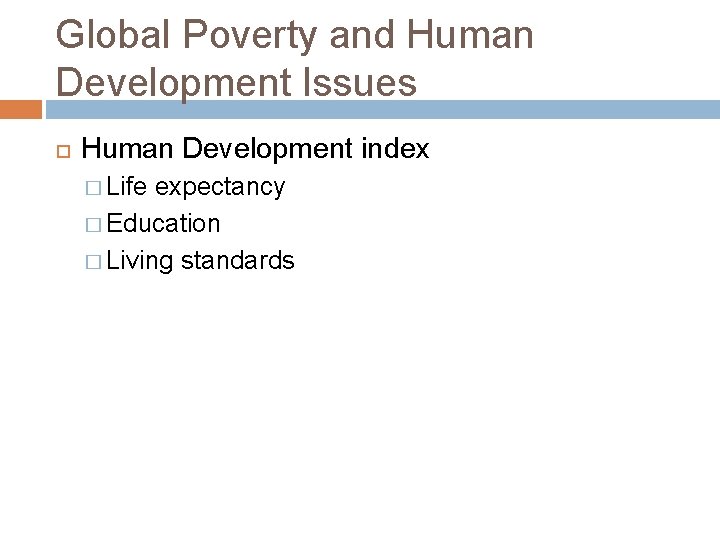 Global Poverty and Human Development Issues

Human Development index
Life expectancy
Education
Living standards